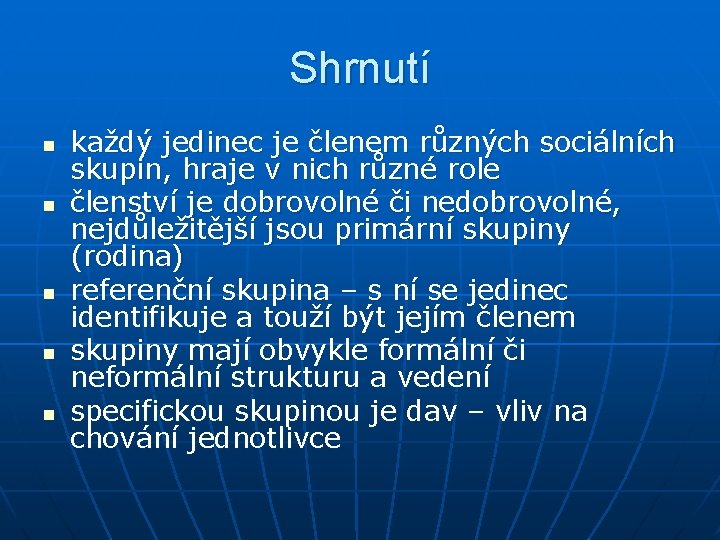 Shrnutí

- každý jedinec je členem různých sociálních skupin, hraje v nich různé role
- členství je dobrovolné či nedobrovolné, nejdůležitější jsou primární skupiny (rodina)
- referenční skupina – s ní se jedinec identifikuje a touží být jejím členem
- skupiny mají obvykle formální či neformální strukturu a vedení
- specifickou skupinou je dav – vliv na chování jednotlivce